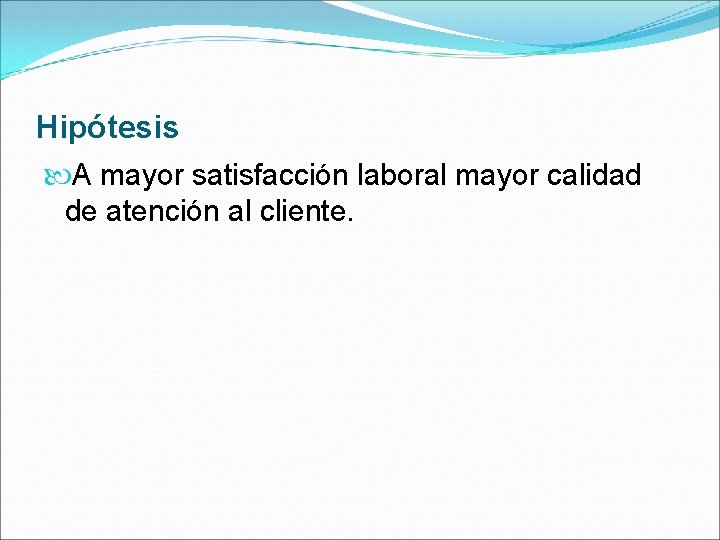 Hipótesis

A mayor satisfacción laboral mayor calidad de atención al cliente.